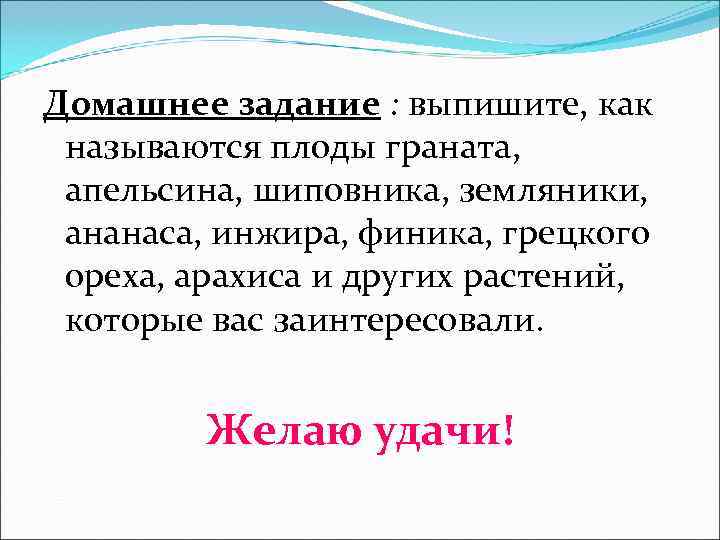 Домашнее задание : выпишите, как называются плоды граната, апельсина, шиповника, земляники, ананаса, инжира, финика, грецкого ореха, арахиса и других растений, которые вас заинтересовали.

Желаю удачи!